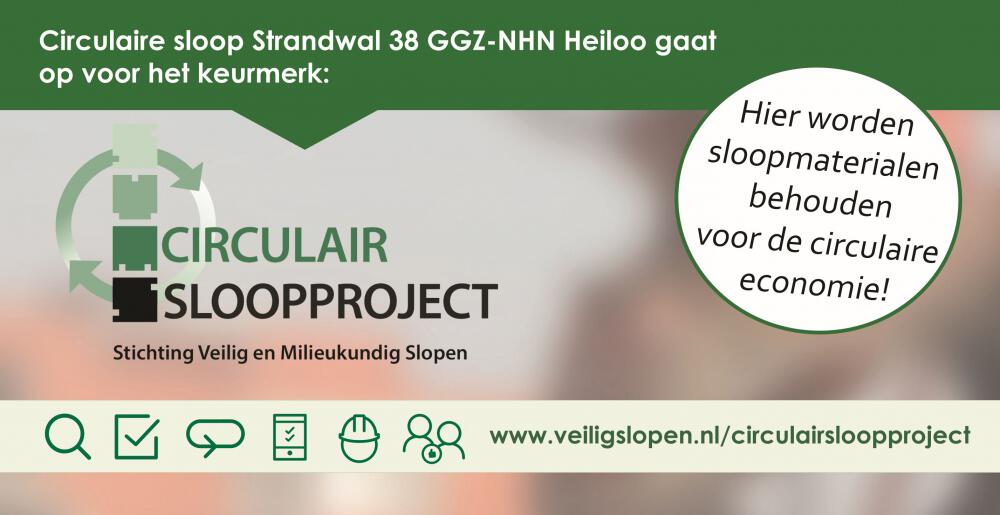 Circulaire sloop Strandwal 38 GGZ-NHN Heiloo gaat op voor het keurmerk:

Hier worden sloopmaterialen behouden voor de circulaire economie!

CIRCULAIR SLOOPPROJECT

Stichting Veilig en Milieukundig Slopen

www.veiligslopen.nl/circulairsloopproject